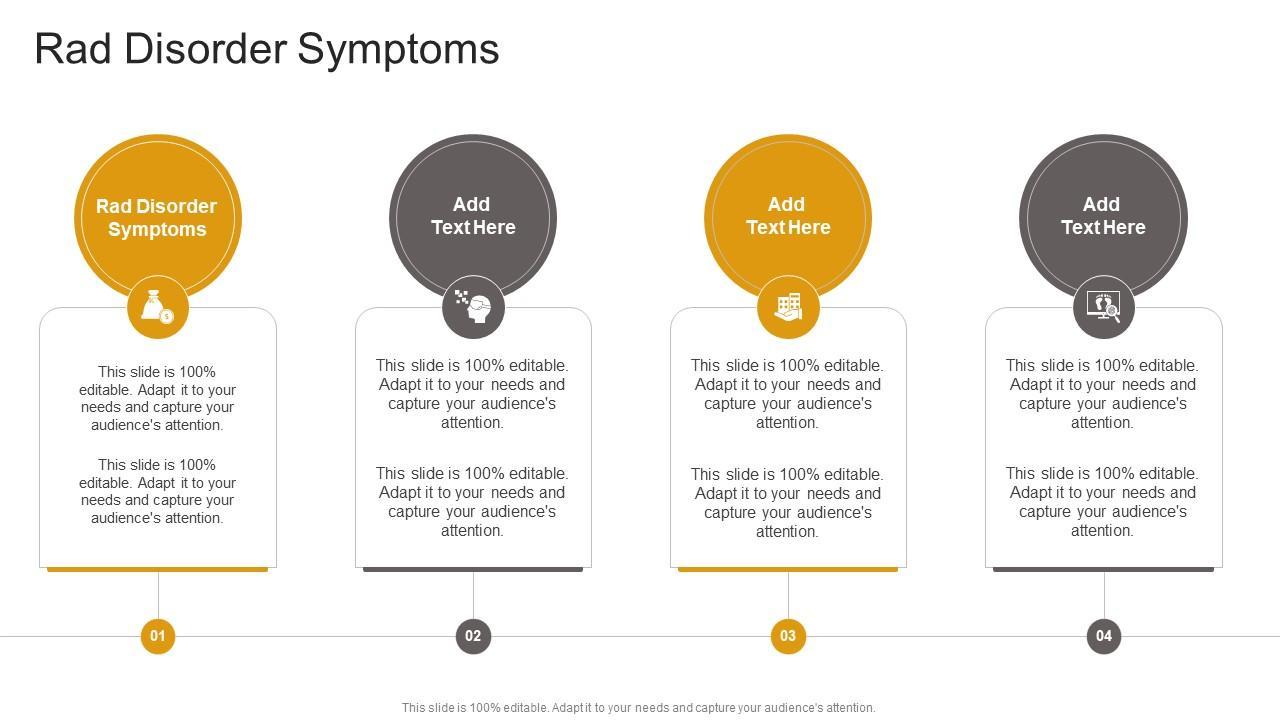 Rad Disorder Symptoms

Rad Disorder Symptoms

This slide is 100% editable. Adapt it to your needs and capture your audience's attention.

This slide is 100% editable. Adapt it to your needs and capture your audience's attention.

01

Add Text Here

This slide is 100% editable. Adapt it to your needs and capture your audience's attention.

This slide is 100% editable. Adapt it to your needs and capture your audience's attention.

02

Add Text Here

This slide is 100% editable. Adapt it to your needs and capture your audience's attention.

This slide is 100% editable. Adapt it to your needs and capture your audience's attention.

03

Add Text Here

This slide is 100% editable. Adapt it to your needs and capture your audience's attention.

This slide is 100% editable. Adapt it to your needs and capture your audience's attention.

04

This slide is 100% editable. Adapt it to your needs and capture your audience's attention.